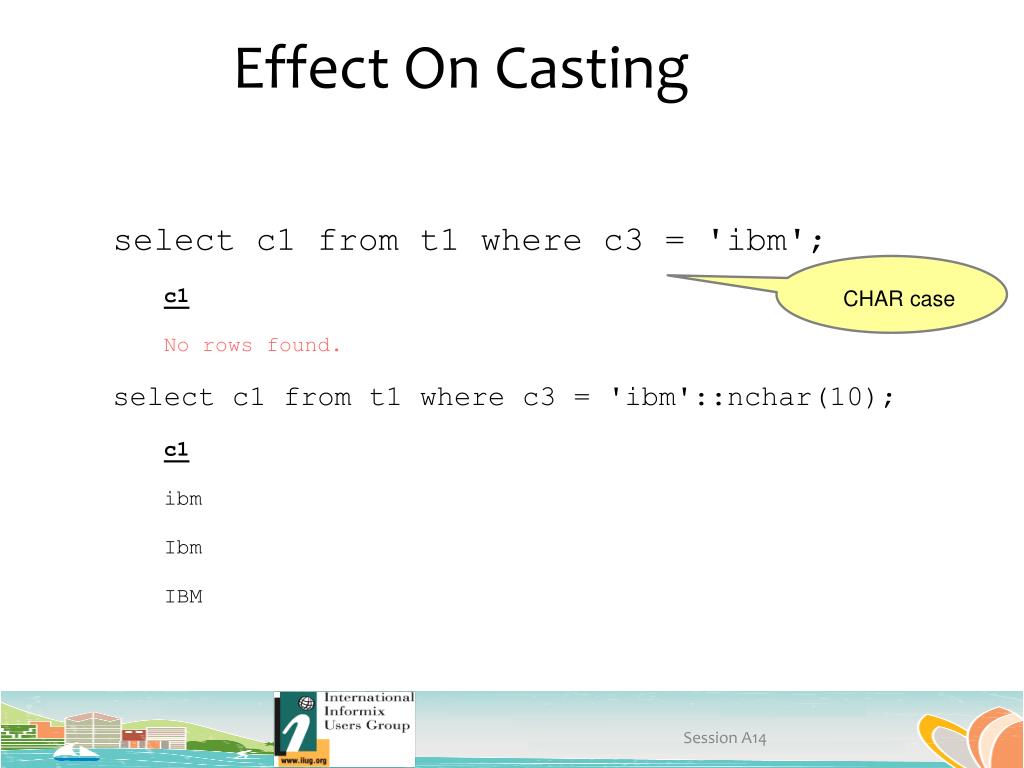 Effect On Casting

select c1 from t1 where c3 = 'ibm';

CHAR case

c1

No rows found.

select c1 from t1 where c3 = 'ibm'::nchar(10);

c1

ibm

Ibm

IBM

International Informix Users Group

www.iiug.org

Session A14